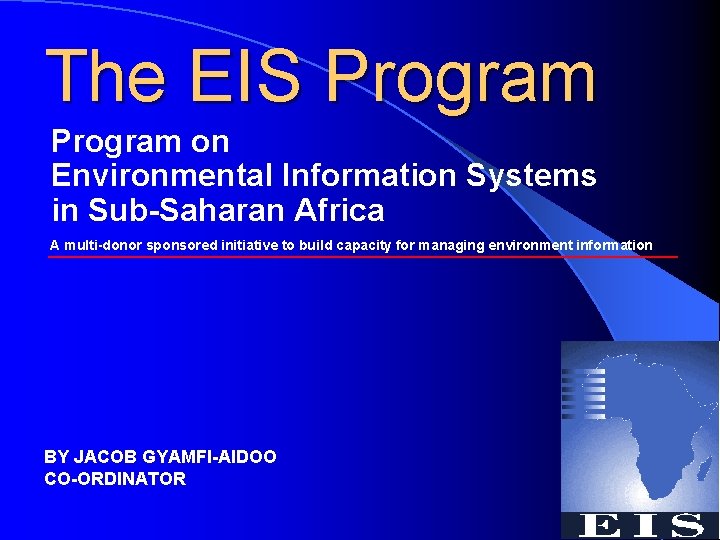 The EIS Program

Program on
Environmental Information Systems
in Sub-Saharan Africa

A multi-donor sponsored initiative to build capacity for managing environment information

BY JACOB GYAMFI-AIDOO
CO-ORDINATOR

EIS